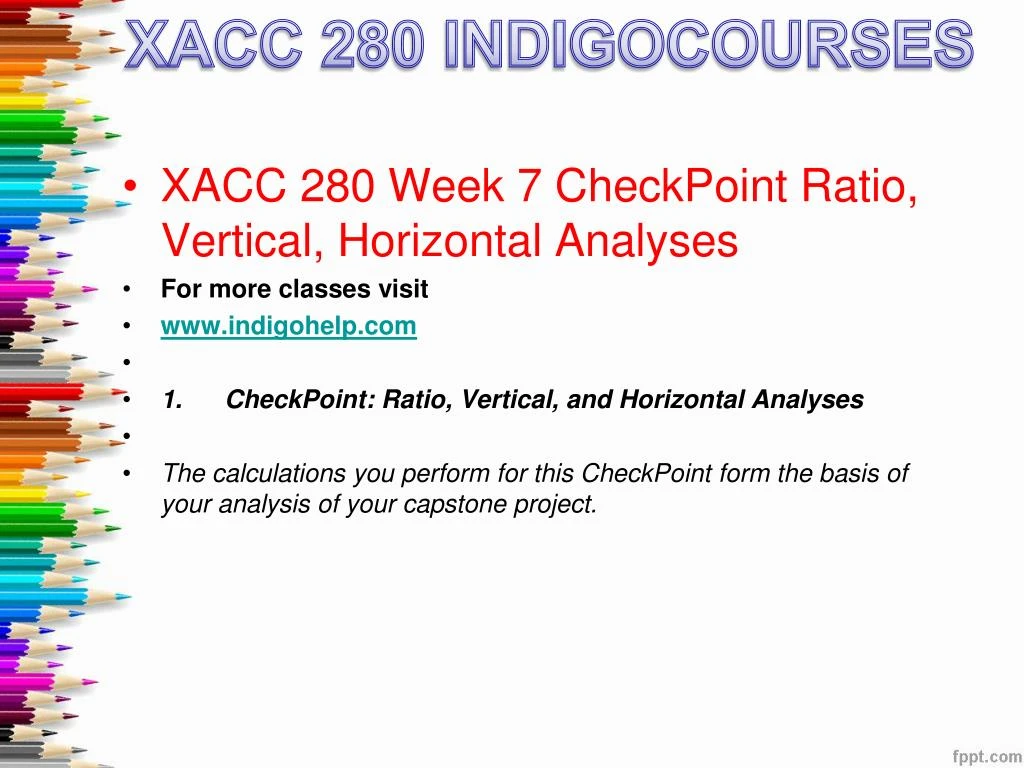 XACC 280 INDIGOCOURSES

• XACC 280 Week 7 CheckPoint Ratio, Vertical, Horizontal Analyses
• For more classes visit
• www.indigohelp.com
•
• 1. CheckPoint: Ratio, Vertical, and Horizontal Analyses
•
• The calculations you perform for this CheckPoint form the basis of your analysis of your capstone project.

fppt.com